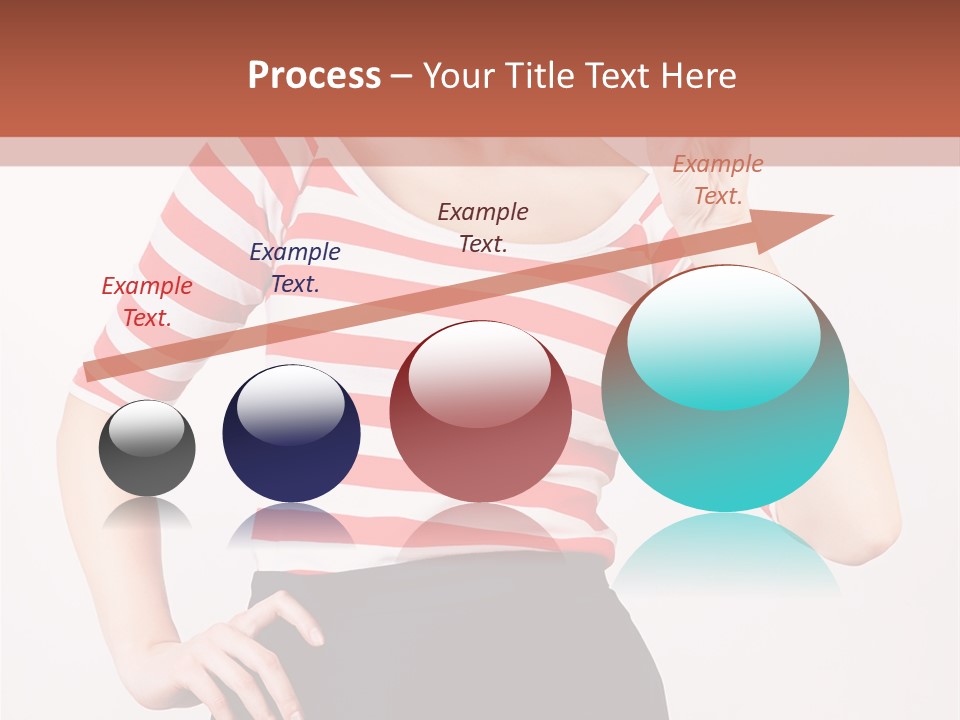 Process – Your Title Text Here

Example Text.

Example Text.

Example Text.

Example Text.